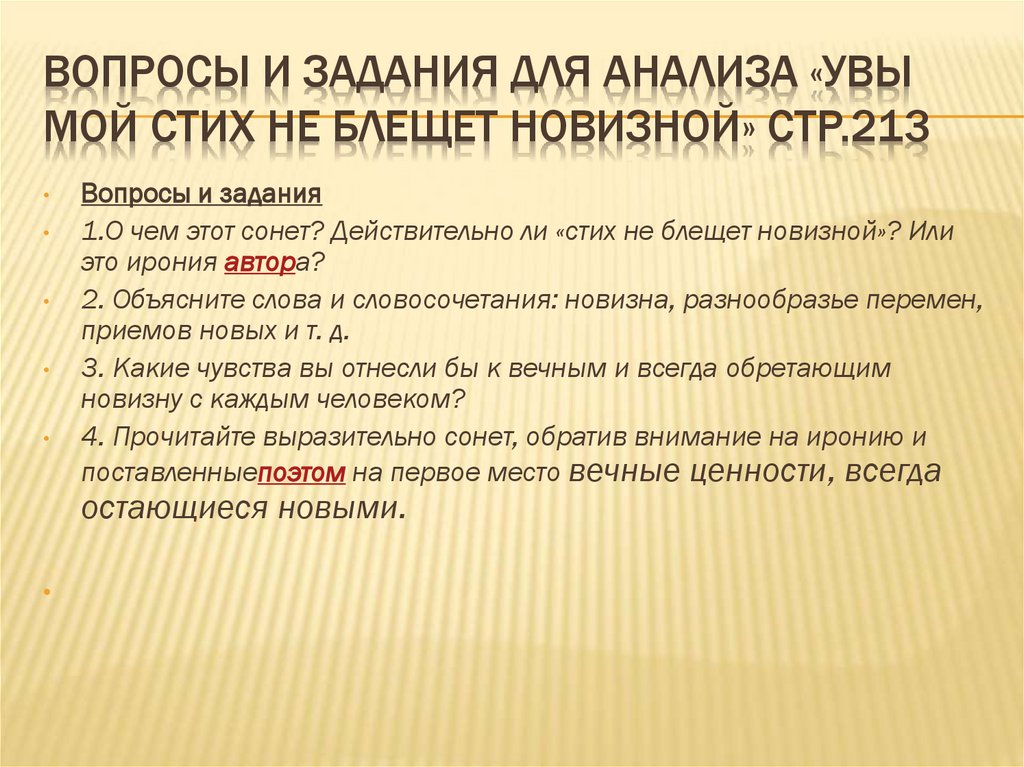 ВОПРОСЫ И ЗАДАНИЯ ДЛЯ АНАЛИЗА «УВЫ МОЙ СТИХ НЕ БЛЕЩЕТ НОВИЗНОЙ» СТР.213

Вопросы и задания

1.О чем этот сонет? Действительно ли «стих не блещет новизной»? Или это ирония автора?

2. Объясните слова и словосочетания: новизна, разнообразье перемен, приемов новых и т. д.

3. Какие чувства вы отнесли бы к вечным и всегда обретающим новизну с каждым человеком?

4. Прочитайте выразительно сонет, обратив внимание на иронию и поставленныепоэтом на первое место вечные ценности, всегда остающиеся новыми.